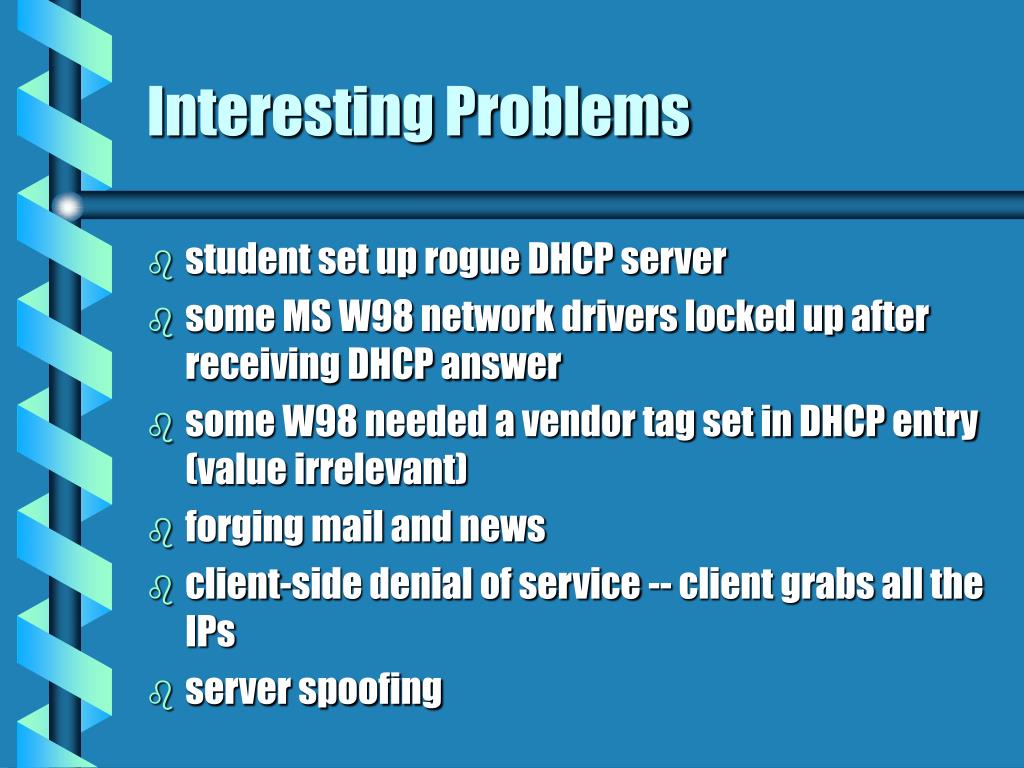 Interesting Problems

student set up rogue DHCP server

some MS W98 network drivers locked up after receiving DHCP answer

some W98 needed a vendor tag set in DHCP entry (value irrelevant)

forging mail and news

client-side denial of service -- client grabs all the IPs

server spoofing